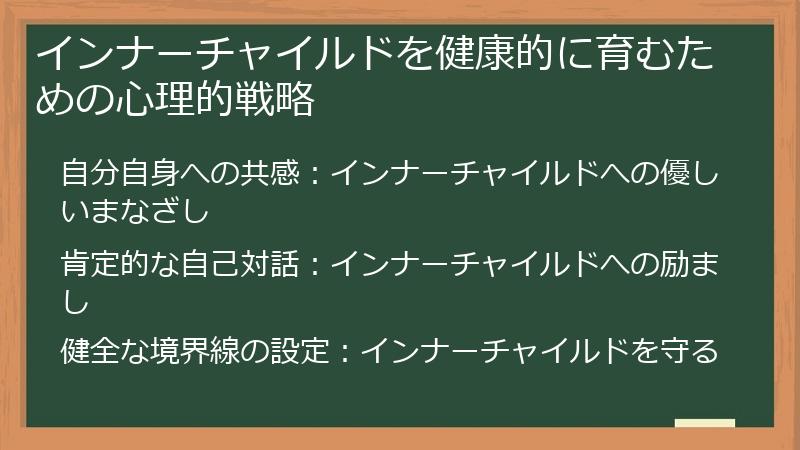 インナーチャイルドを健康的に育むための心理的戦略

自分自身への共感：インナーチャイルドへの優しいまなざし

肯定的な自己対話：インナーチャイルドへの励まし

健全な境界線の設定：インナーチャイルドを守る